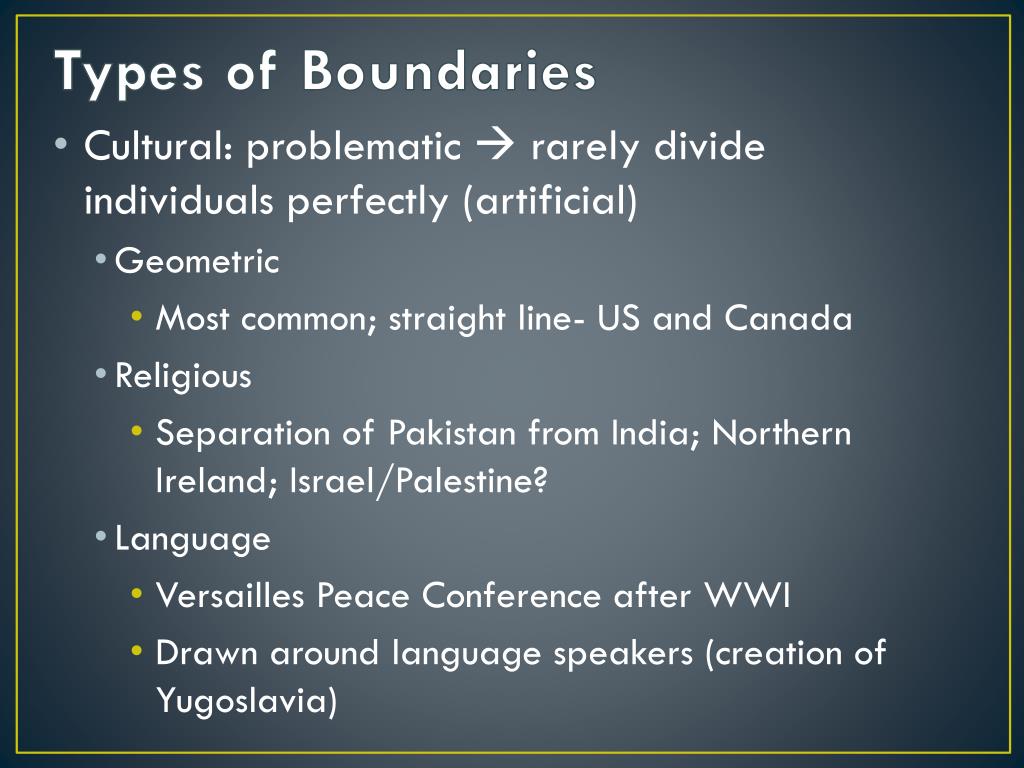 Types of Boundaries

• Cultural: problematic → rarely divide individuals perfectly (artificial)
  • Geometric
    • Most common; straight line- US and Canada
  • Religious
    • Separation of Pakistan from India; Northern Ireland; Israel/Palestine?
  • Language
    • Versailles Peace Conference after WWI
    • Drawn around language speakers (creation of Yugoslavia)